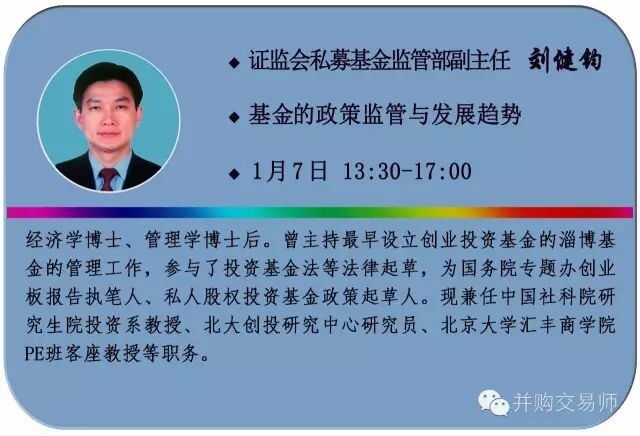 ◆ 证监会私募基金监管部副主任 刘健钧

◆ 基金的政策监管与发展趋势

◆ 1月7日 13:30-17:00

经济学博士、管理学博士后。曾主持最早设立创业投资基金的淄博基金的管理工作，参与了投资基金法等法律起草，为国务院专题办创业板报告执笔人、私人股权投资基金政策起草人。现兼任中国社科院研究生院投资系教授、北大创投研究中心研究员、北京大学汇丰商学院PE班客座教授等职务。

并购交易师